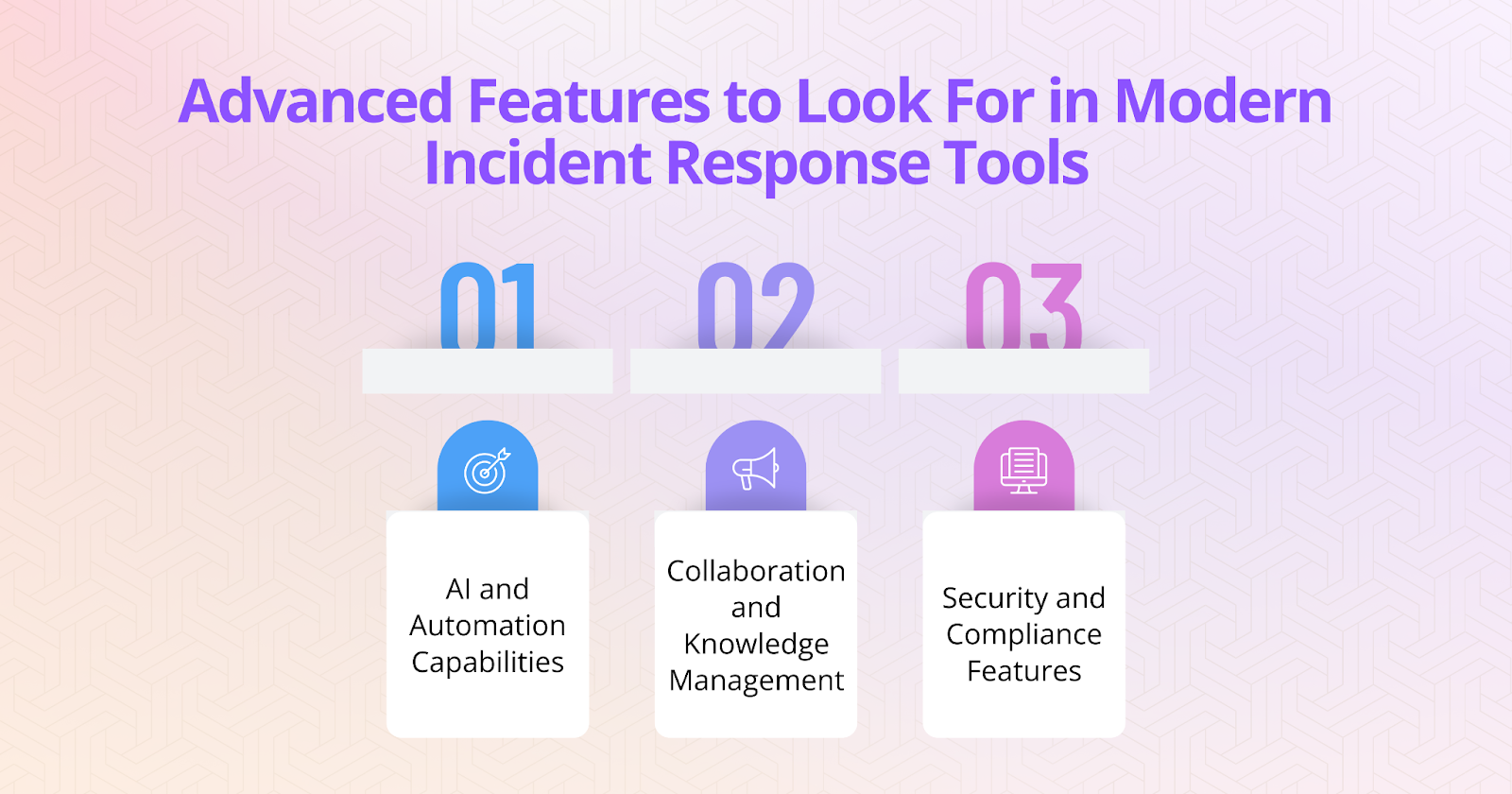 Advanced Features to Look For in Modern Incident Response Tools

01

AI and Automation Capabilities

02

Collaboration and Knowledge Management

03

Security and Compliance Features